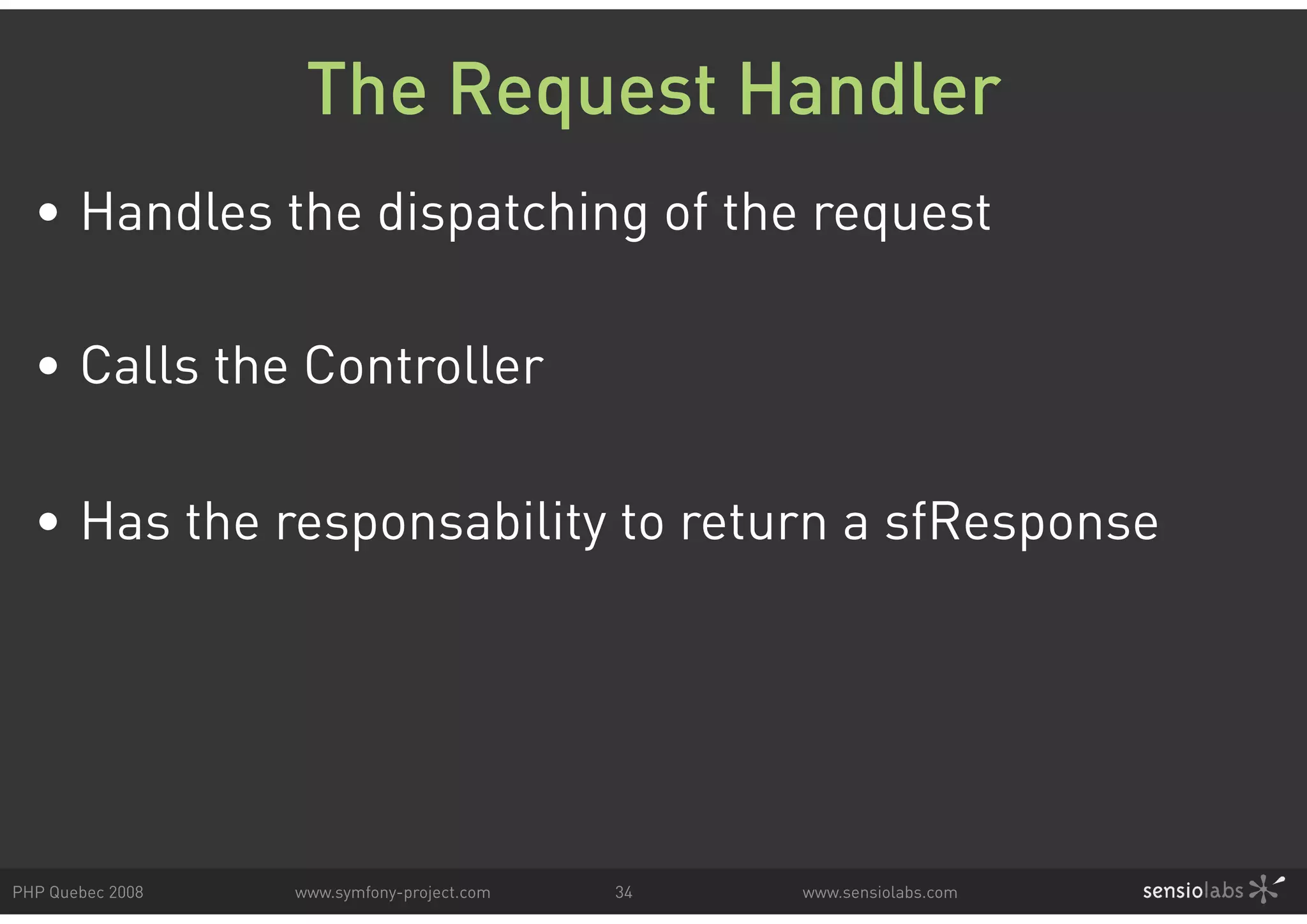 The Request Handler

• Handles the dispatching of the request

• Calls the Controller

• Has the responsability to return a sfResponse

PHP Quebec 2008 www.symfony-project.com 34 www.sensiolabs.com sensiolabs